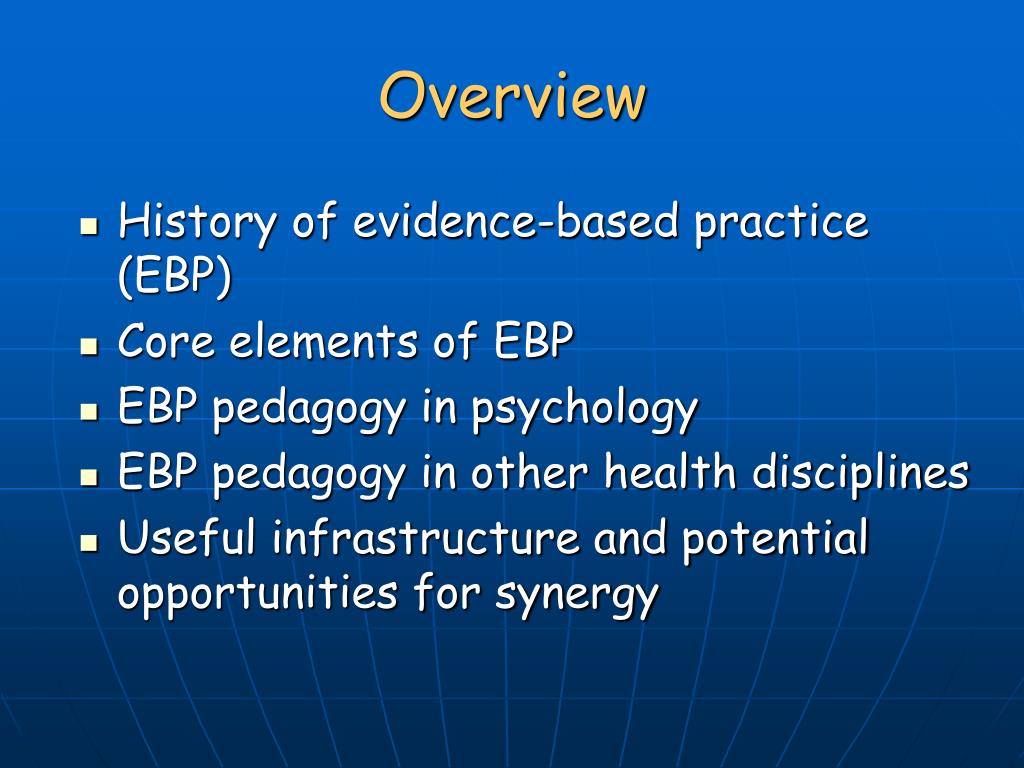 Overview

- History of evidence-based practice (EBP)
- Core elements of EBP
- EBP pedagogy in psychology
- EBP pedagogy in other health disciplines
- Useful infrastructure and potential opportunities for synergy